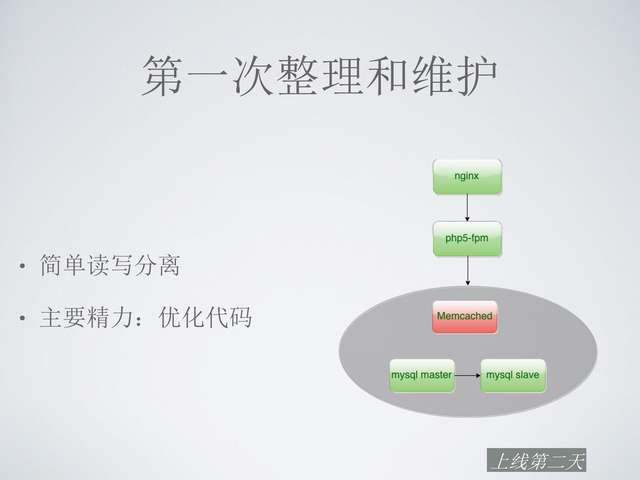 第一次整理和维护

• 简单读写分离

• 主要精力：优化代码

nginx

php5-fpm

Memcached

mysql master

mysql slave

上线第二天